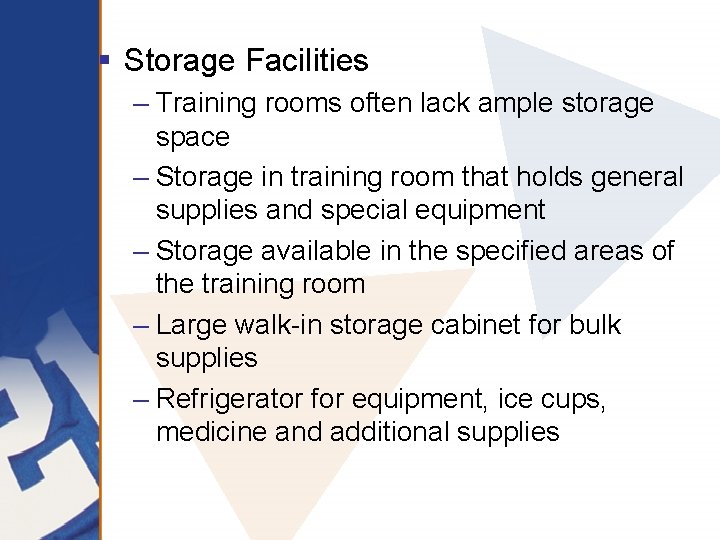 ▪ Storage Facilities

– Training rooms often lack ample storage space

– Storage in training room that holds general supplies and special equipment

– Storage available in the specified areas of the training room

– Large walk-in storage cabinet for bulk supplies

– Refrigerator for equipment, ice cups, medicine and additional supplies